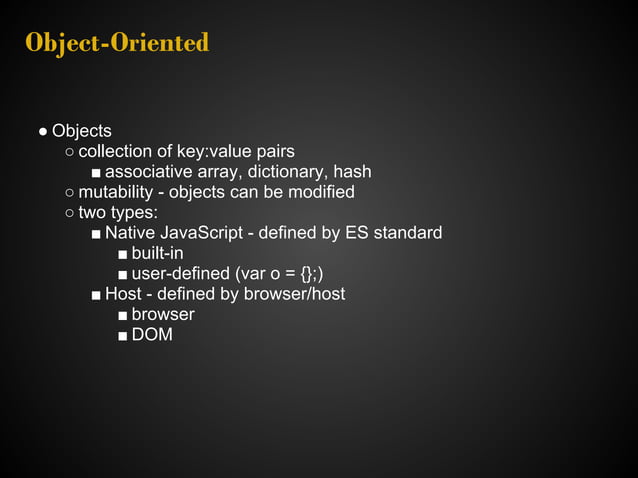 Object-Oriented

● Objects
○ collection of key:value pairs
■ associative array, dictionary, hash
○ mutability - objects can be modified
○ two types:
■ Native JavaScript - defined by ES standard
■ built-in
■ user-defined (var o = {};)
■ Host - defined by browser/host
■ browser
■ DOM